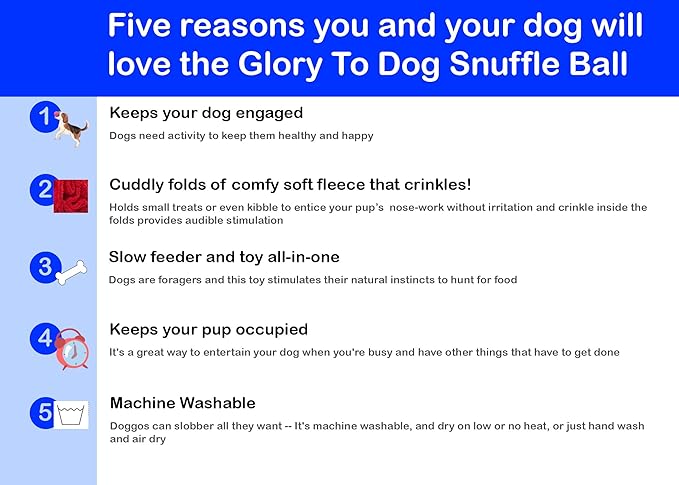 Five reasons you and your dog will love the Glory To Dog Snuffle Ball

1

Keeps your dog engaged

Dogs need activity to keep them healthy and happy

2

Cuddly folds of comfy soft fleece that crinkles!

Holds small treats or even kibble to entice your pup's nose-work without irritation and crinkle inside the folds provides audible stimulation

3

Slow feeder and toy all-in-one

Dogs are foragers and this toy stimulates their natural instincts to hunt for food

4

Keeps your pup occupied

It's a great way to entertain your dog when you're busy and have other things that have to get done

5

Machine Washable

Doggos can slobber all they want -- It's machine washable, and dry on low or no heat, or just hand wash and air dry